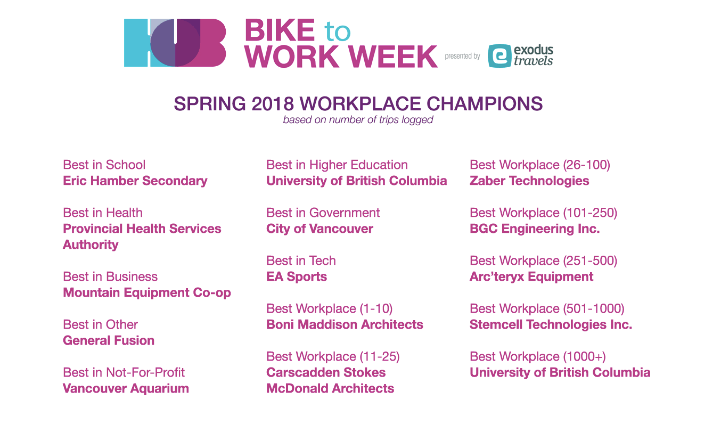 HUB BIKE to WORK WEEK presented by exodus travels

SPRING 2018 WORKPLACE CHAMPIONS
based on number of trips logged

Best in School
Eric Hamber Secondary

Best in Health
Provincial Health Services Authority

Best in Business
Mountain Equipment Co-op

Best in Other
General Fusion

Best in Not-For-Profit
Vancouver Aquarium

Best in Higher Education
University of British Columbia

Best in Government
City of Vancouver

Best in Tech
EA Sports

Best Workplace (1-10)
Boni Maddison Architects

Best Workplace (11-25)
Carscadden Stokes McDonald Architects

Best Workplace (26-100)
Zaber Technologies

Best Workplace (101-250)
BGC Engineering Inc.

Best Workplace (251-500)
Arc'teryx Equipment

Best Workplace (501-1000)
Stemcell Technologies Inc.

Best Workplace (1000+)
University of British Columbia